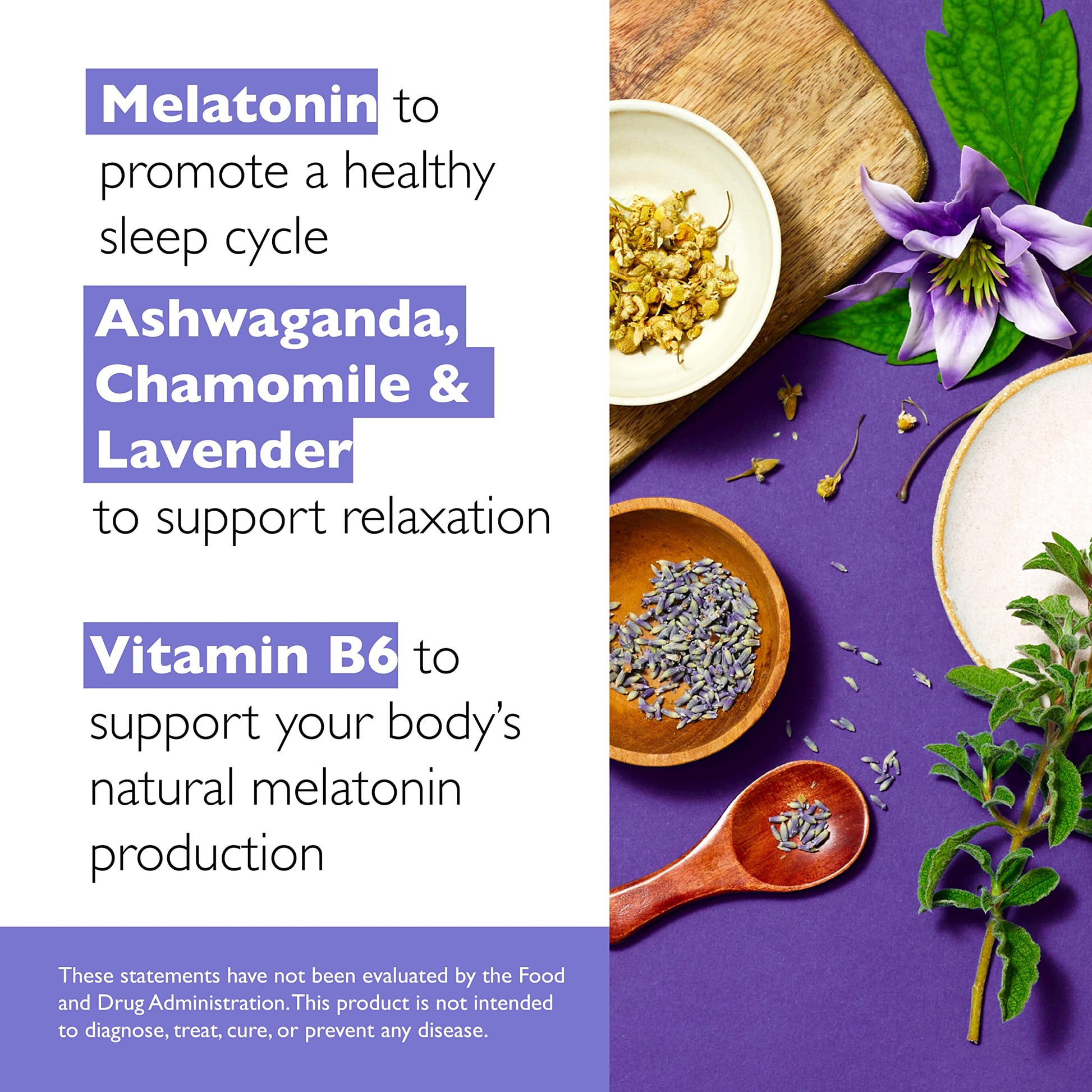 Melatonin to promote a healthy sleep cycle

Ashwaganda, Chamomile & Lavender to support relaxation

Vitamin B6 to support your body's natural melatonin production

These statements have not been evaluated by the Food and Drug Administration. This product is not intended to diagnose, treat, cure, or prevent any disease.